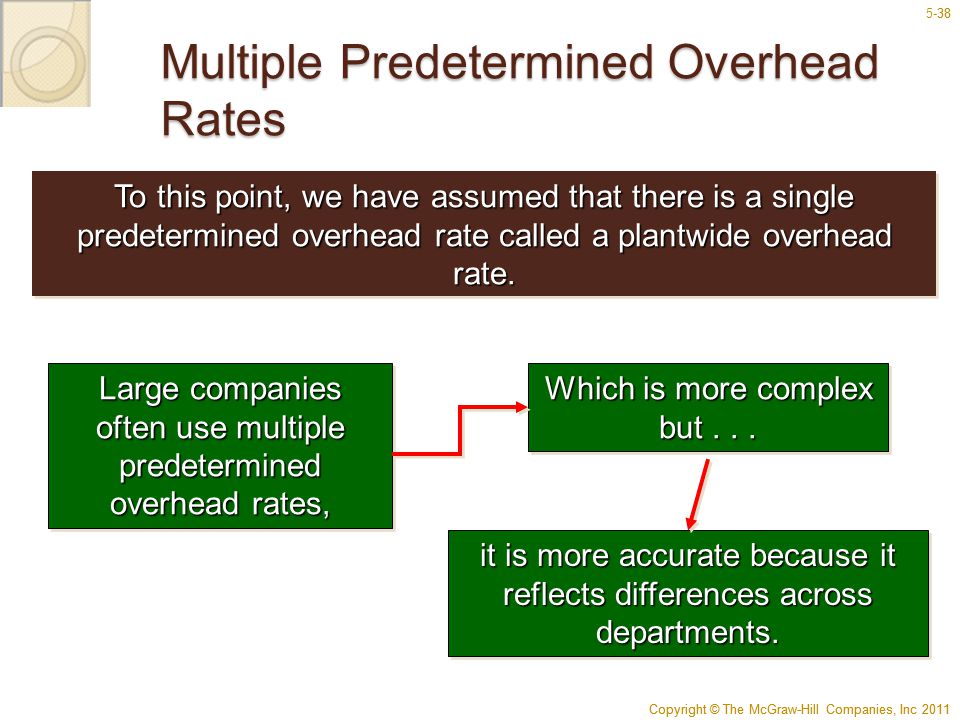 5-38

Multiple Predetermined Overhead Rates

To this point, we have assumed that there is a single predetermined overhead rate called a plantwide overhead rate.

Large companies often use multiple predetermined overhead rates,

Which is more complex but . . .

it is more accurate because it reflects differences across departments.

Copyright © The McGraw-Hill Companies, Inc 2011